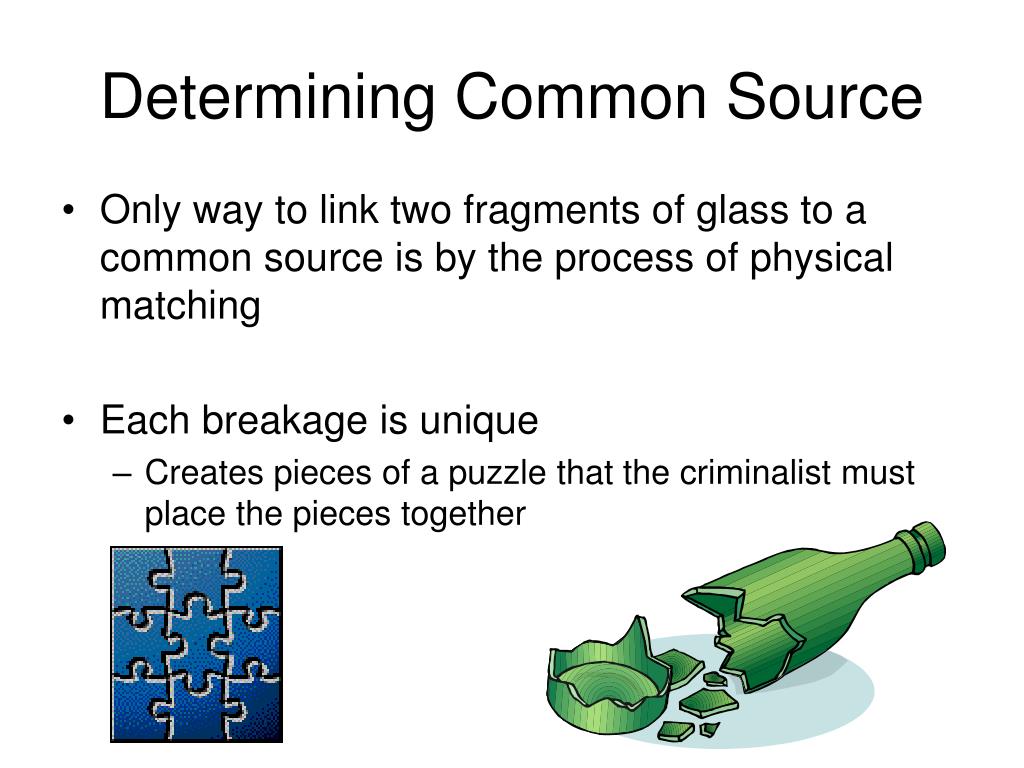 Determining Common Source

• Only way to link two fragments of glass to a common source is by the process of physical matching

• Each breakage is unique
– Creates pieces of a puzzle that the criminalist must place the pieces together